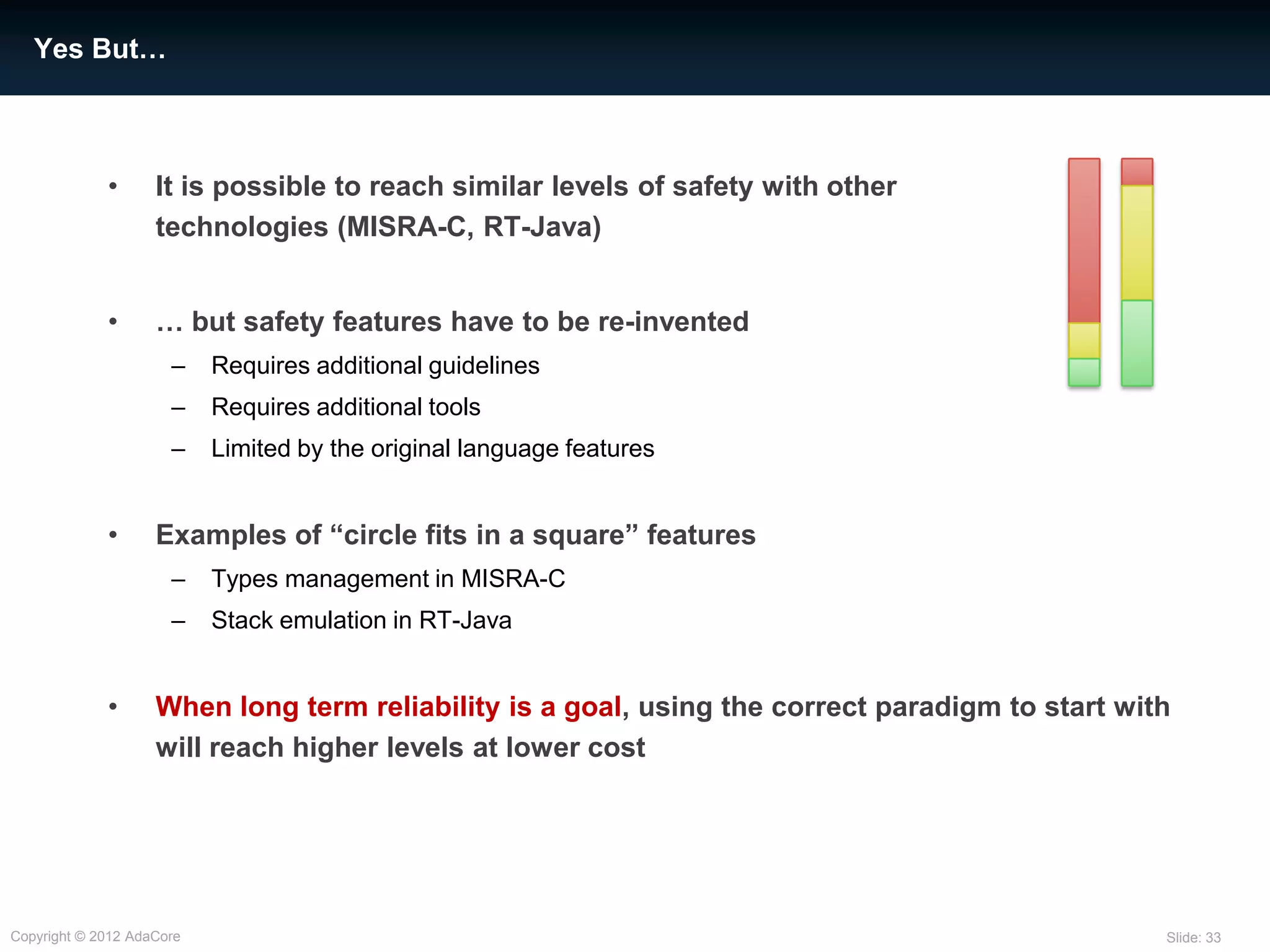 Yes But…

• It is possible to reach similar levels of safety with other technologies (MISRA-C, RT-Java)

• … but safety features have to be re-invented
– Requires additional guidelines
– Requires additional tools
– Limited by the original language features

• Examples of “circle fits in a square” features
– Types management in MISRA-C
– Stack emulation in RT-Java

• When long term reliability is a goal, using the correct paradigm to start with will reach higher levels at lower cost

Copyright © 2012 AdaCore

Slide: 33